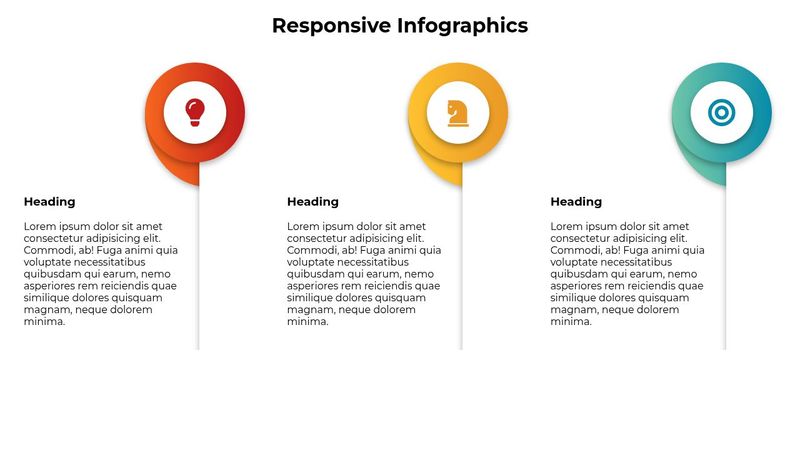 Responsive Infographics

Heading

Lorem ipsum dolor sit amet consectetur adipisicing elit. Commodi, ab! Fuga animi quia voluptate necessitatibus quibusdam qui earum, nemo asperiores rem reiciendis quae similique dolores quisquam magnam, neque dolorem minima.

Heading

Lorem ipsum dolor sit amet consectetur adipisicing elit. Commodi, ab! Fuga animi quia voluptate necessitatibus quibusdam qui earum, nemo asperiores rem reiciendis quae similique dolores quisquam magnam, neque dolorem minima.

Heading

Lorem ipsum dolor sit amet consectetur adipisicing elit. Commodi, ab! Fuga animi quia voluptate necessitatibus quibusdam qui earum, nemo asperiores rem reiciendis quae similique dolores quisquam magnam, neque dolorem minima.